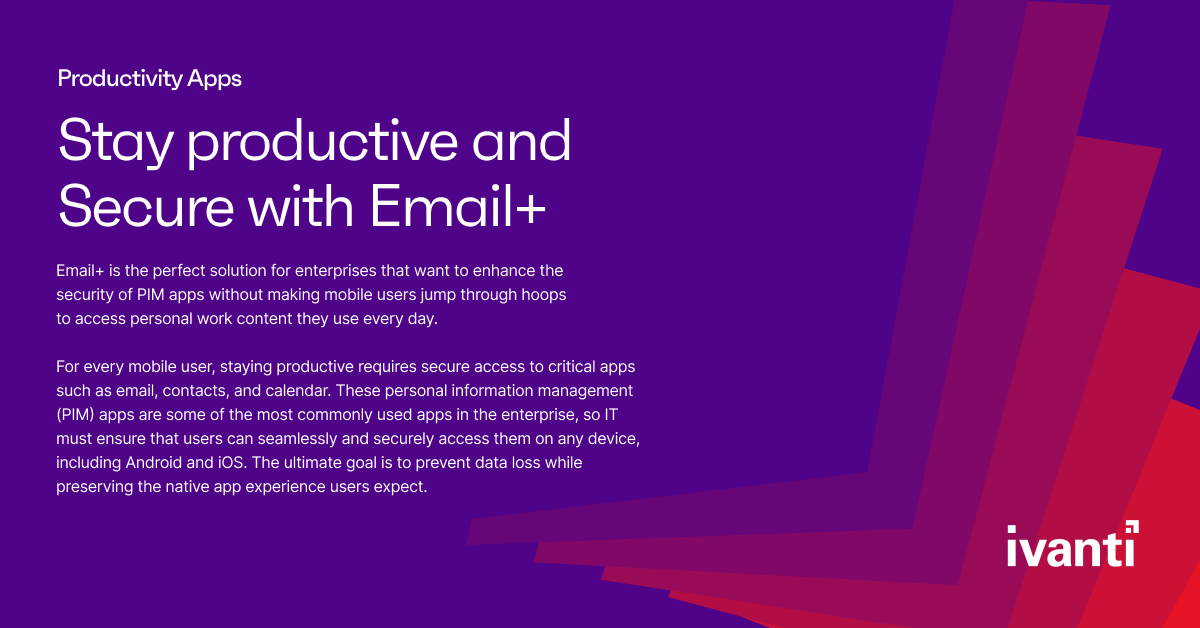 Productivity Apps

Stay productive and Secure with Email+

Email+ is the perfect solution for enterprises that want to enhance the security of PIM apps without making mobile users jump through hoops to access personal work content they use every day.

For every mobile user, staying productive requires secure access to critical apps such as email, contacts, and calendar. These personal information management (PIM) apps are some of the most commonly used apps in the enterprise, so IT must ensure that users can seamlessly and securely access them on any device, including Android and iOS. The ultimate goal is to prevent data loss while preserving the native app experience users expect.

ivanti